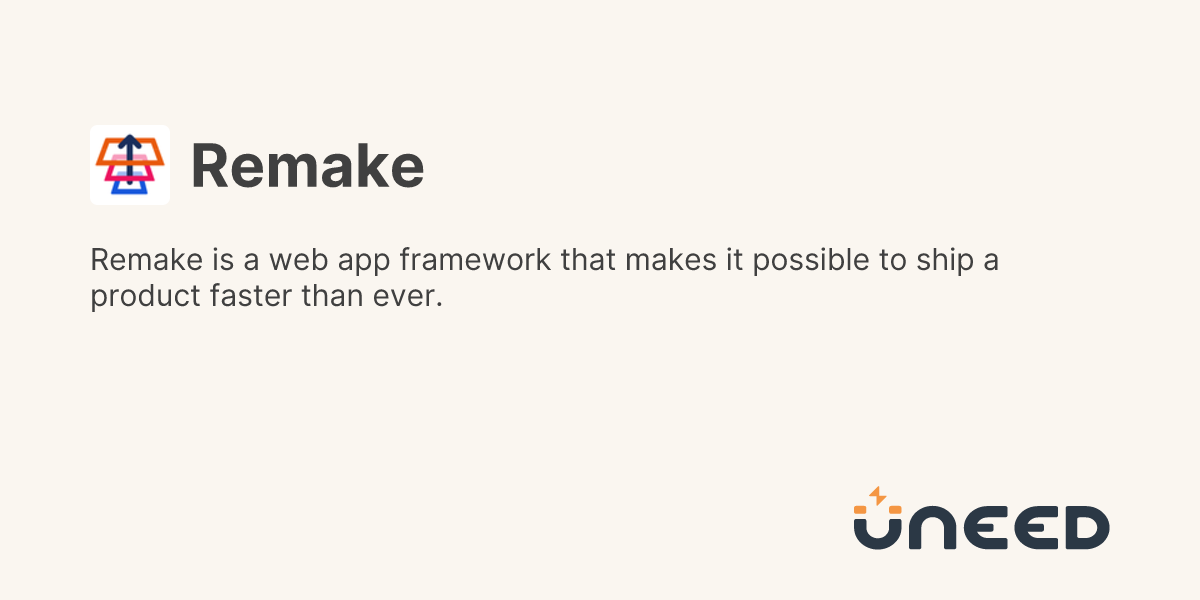 Remake

Remake is a web app framework that makes it possible to ship a product faster than ever.

UNEED